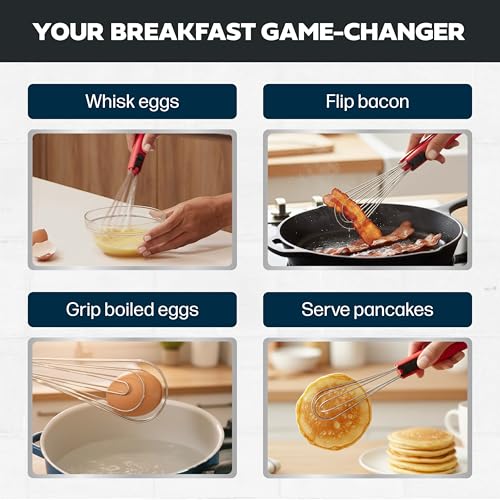 YOUR BREAKFAST GAME-CHANGER

Whisk eggs

Flip bacon

Grip boiled eggs

Serve pancakes